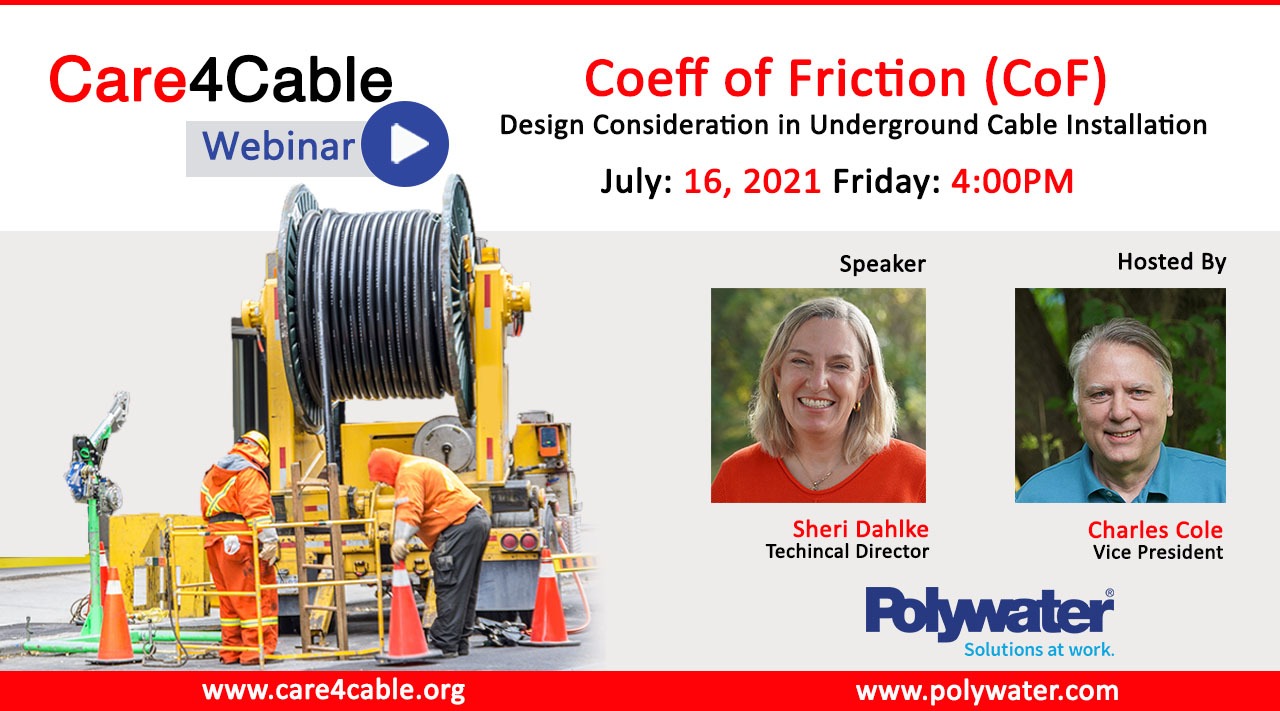 Care4Cable
Webinar

Coeff of Friction (CoF)
Design Consideration in Underground Cable Installation

July: 16, 2021 Friday: 4:00PM

Speaker

Sheri Dahlke
Techincal Director

Hosted By

Charles Cole
Vice President

Polywater®
Solutions at work.

www.care4cable.org

www.polywater.com